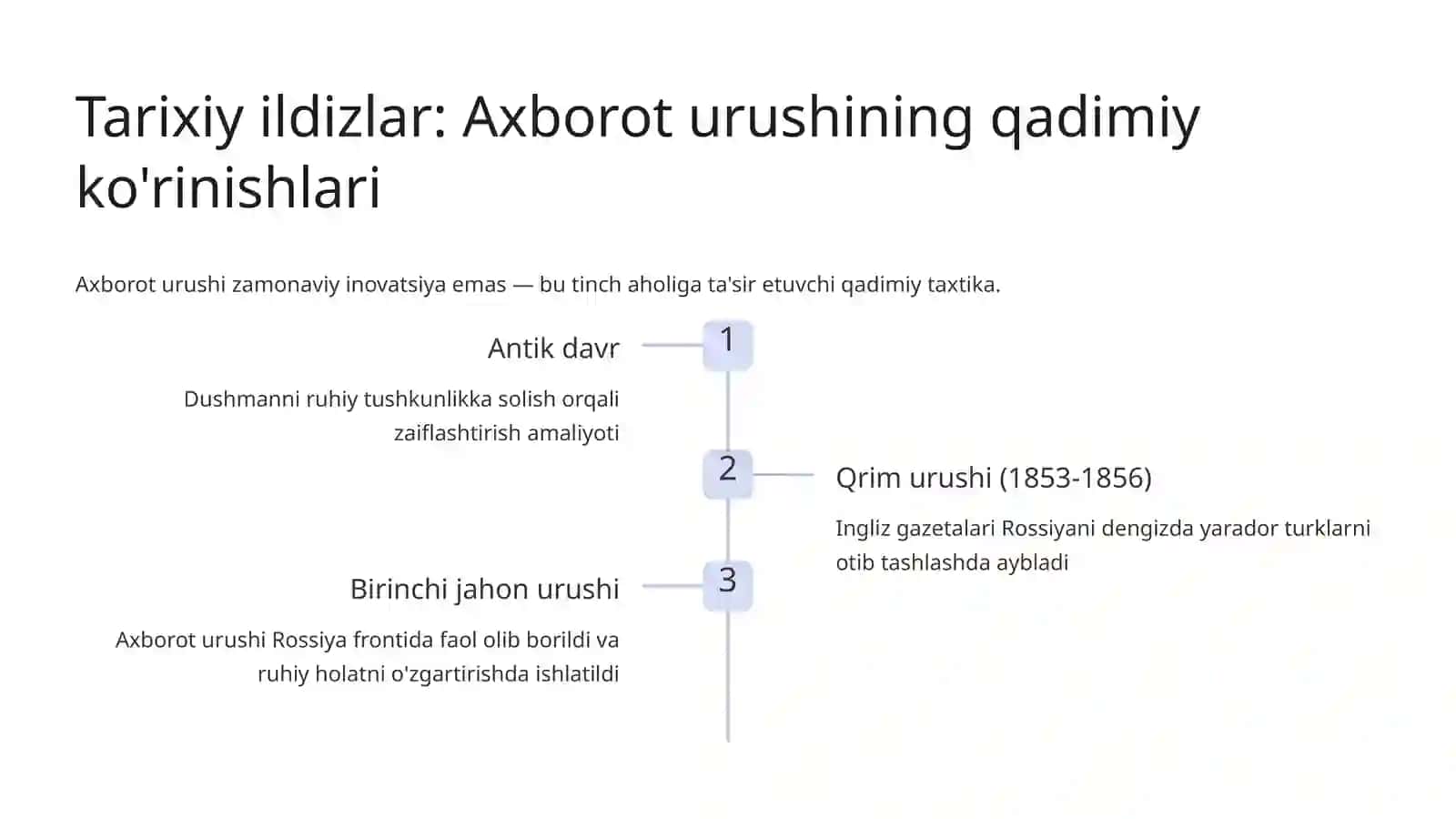 Tarixiy ildizlar: Axborot urushining qadimiy ko'rinishlari

Axborot urushi zamonaviy inovatsiya emas — bu tinch aholiga ta'sir etuvchi qadimiy taxtika.

1

Antik davr

Dushmanni ruhiy tushkunlikka solish orqali zaiflashtirish amaliyoti

2

Qrim urushi (1853-1856)

Ingliz gazetalari Rossiyani dengizda yarador turklarni otib tashlashda aybladi

3

Birinchi jahon urushi

Axborot urushi Rossiya frontida faol olib borildi va ruhiy holatni o'zgartirishda ishlatildi